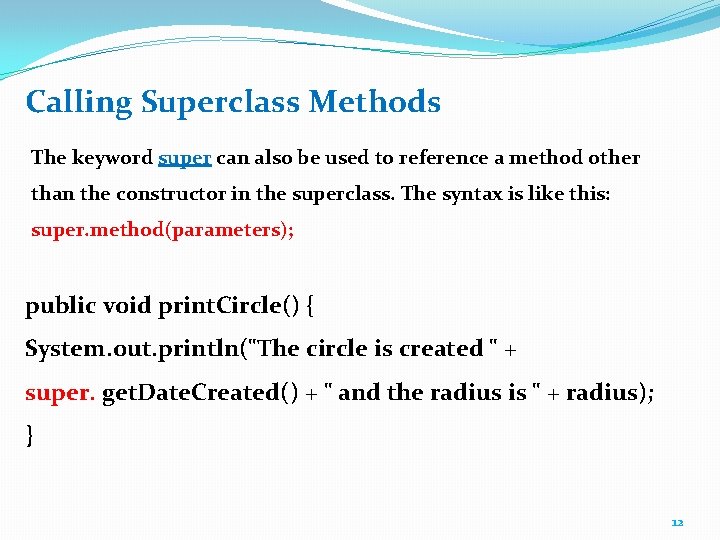 Calling Superclass Methods

The keyword super can also be used to reference a method other than the constructor in the superclass. The syntax is like this:

super.method(parameters);

public void printCircle() {
System.out.println("The circle is created " +
super. getDateCreated() + " and the radius is " + radius);
}

12